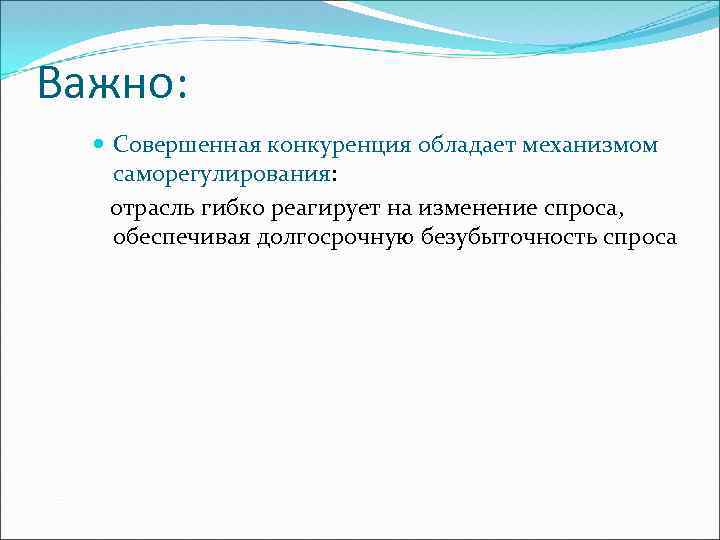 Важно:

Совершенная конкуренция обладает механизмом саморегулирования:

отрасль гибко реагирует на изменение спроса, обеспечивая долгосрочную безубыточность спроса